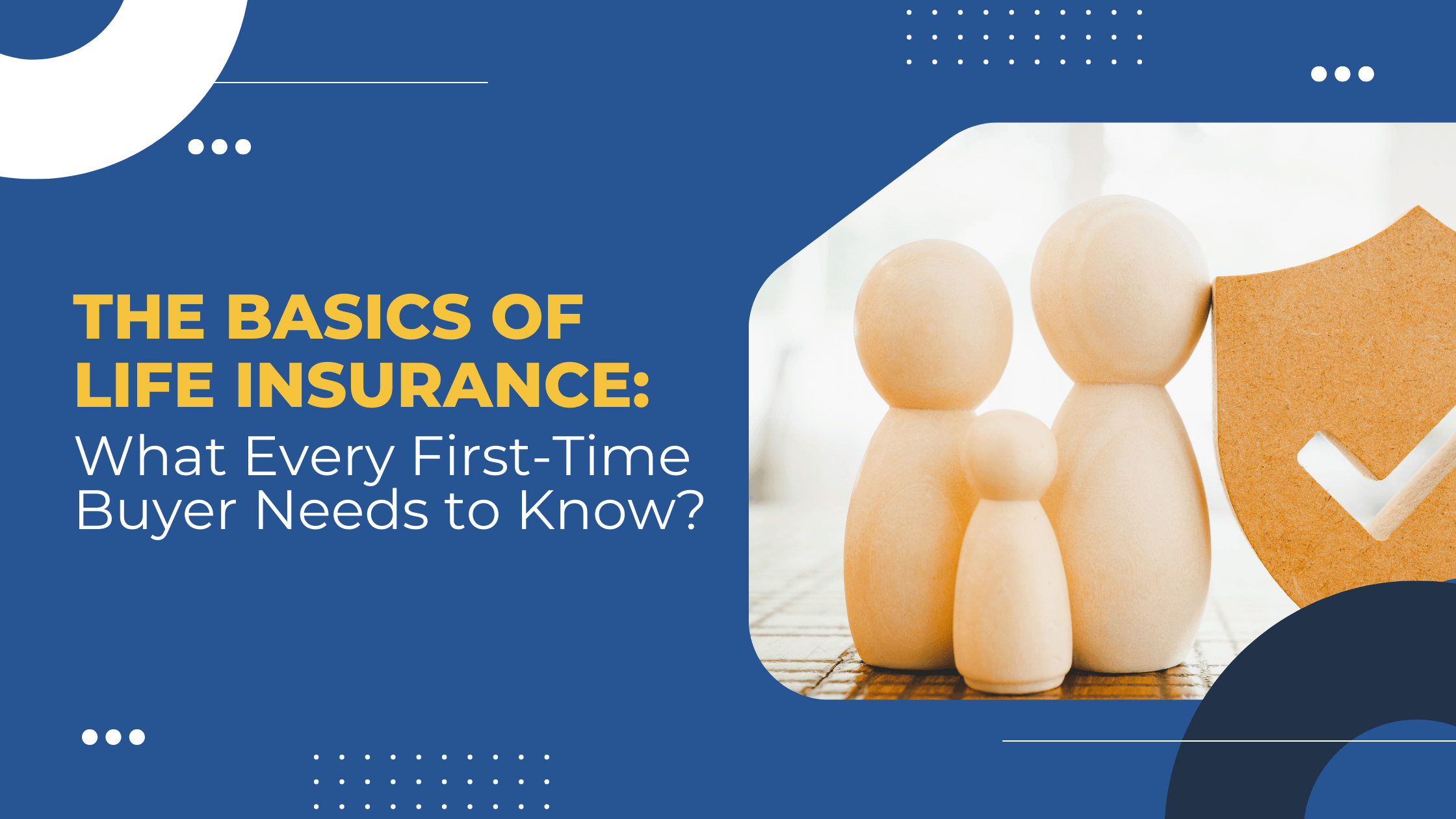 THE BASICS OF LIFE INSURANCE:
What Every First-Time Buyer Needs to Know?